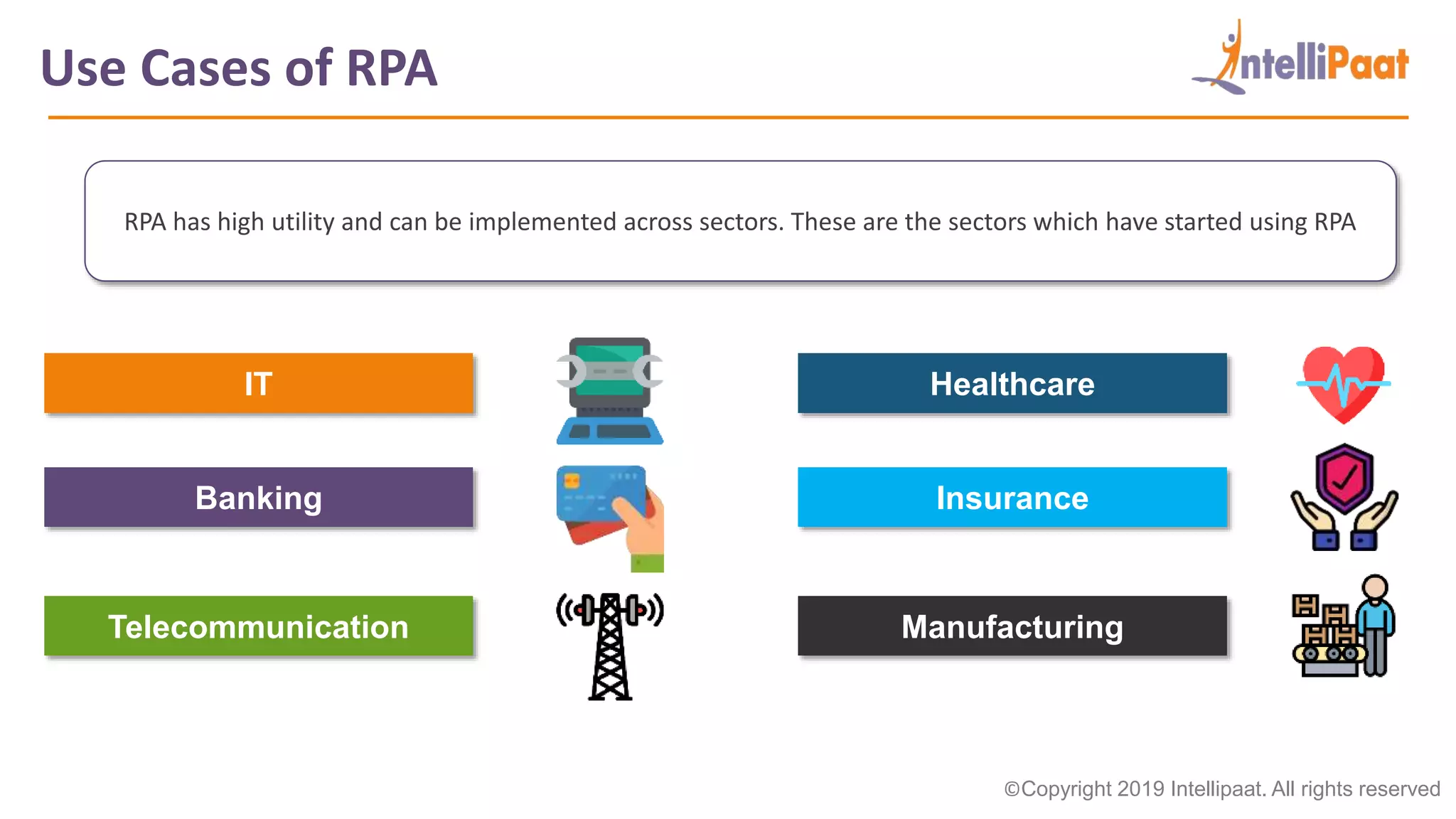 Use Cases of RPA

IntelliPaat

RPA has high utility and can be implemented across sectors. These are the sectors which have started using RPA

IT

Banking

Telecommunication

Healthcare

Insurance

Manufacturing

©Copyright 2019 Intellipaat. All rights reserved